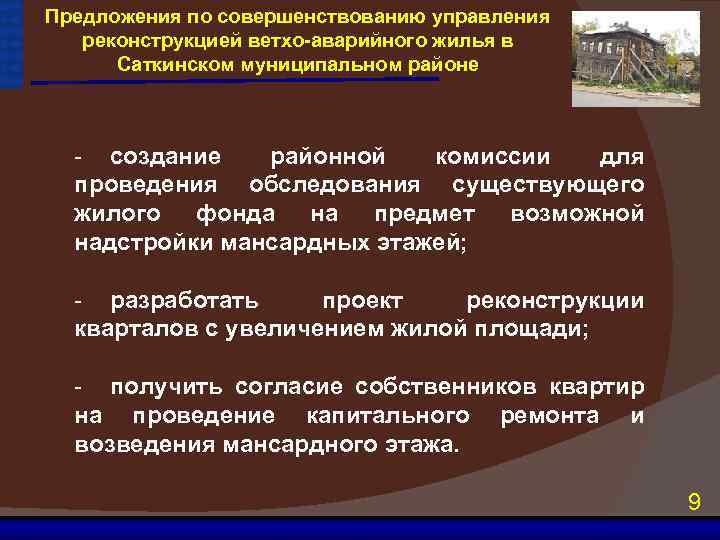 Предложения по совершенствованию управления реконструкцией ветхо-аварийного жилья в Саткинском муниципальном районе

- создание районной комиссии для проведения обследования существующего жилого фонда на предмет возможной надстройки мансардных этажей;

- разработать проект реконструкции кварталов с увеличением жилой площади;

- получить согласие собственников квартир на проведение капитального ремонта и возведения мансардного этажа.

9